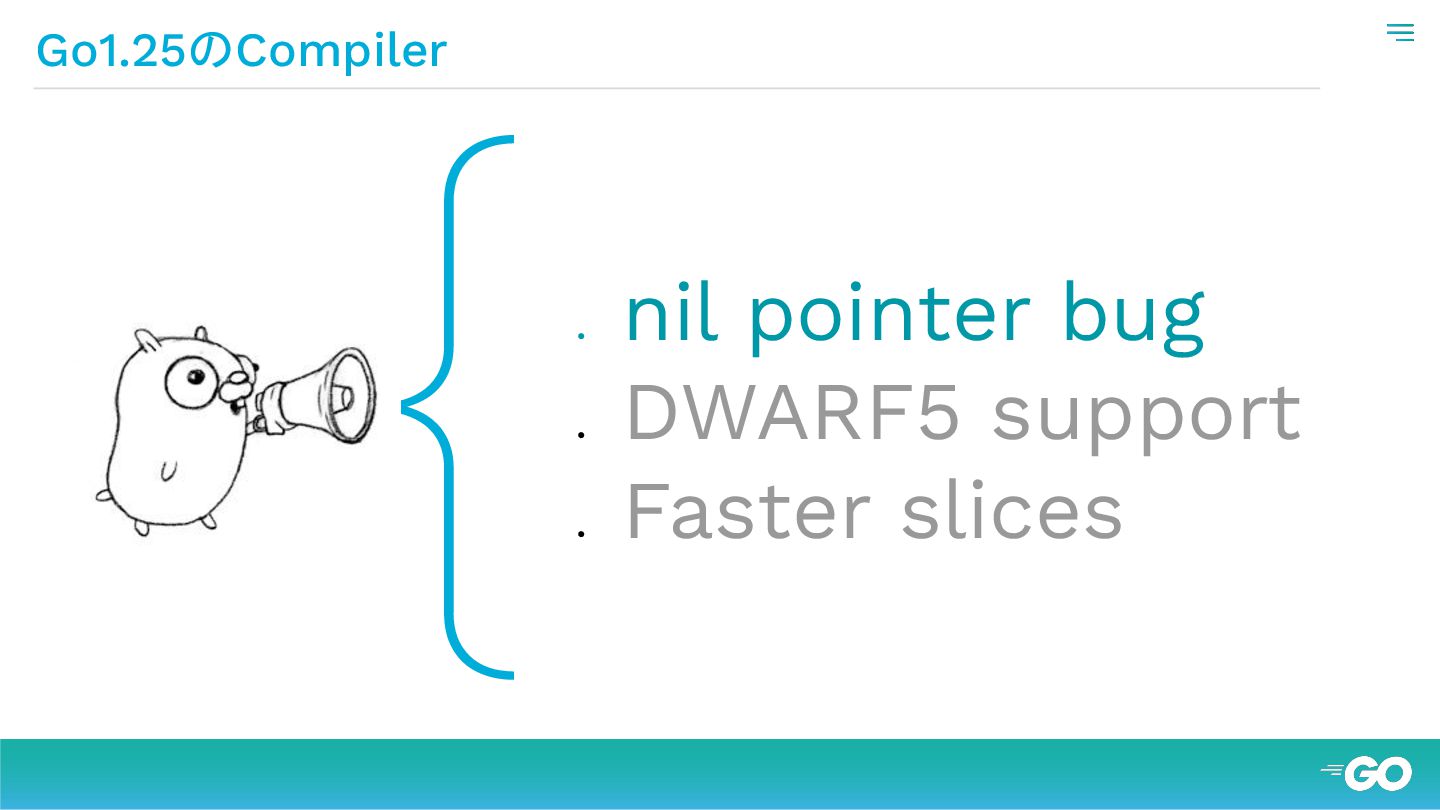 Go1.25のCompiler

. nil pointer bug
. DWARF5 support
. Faster slices

GO